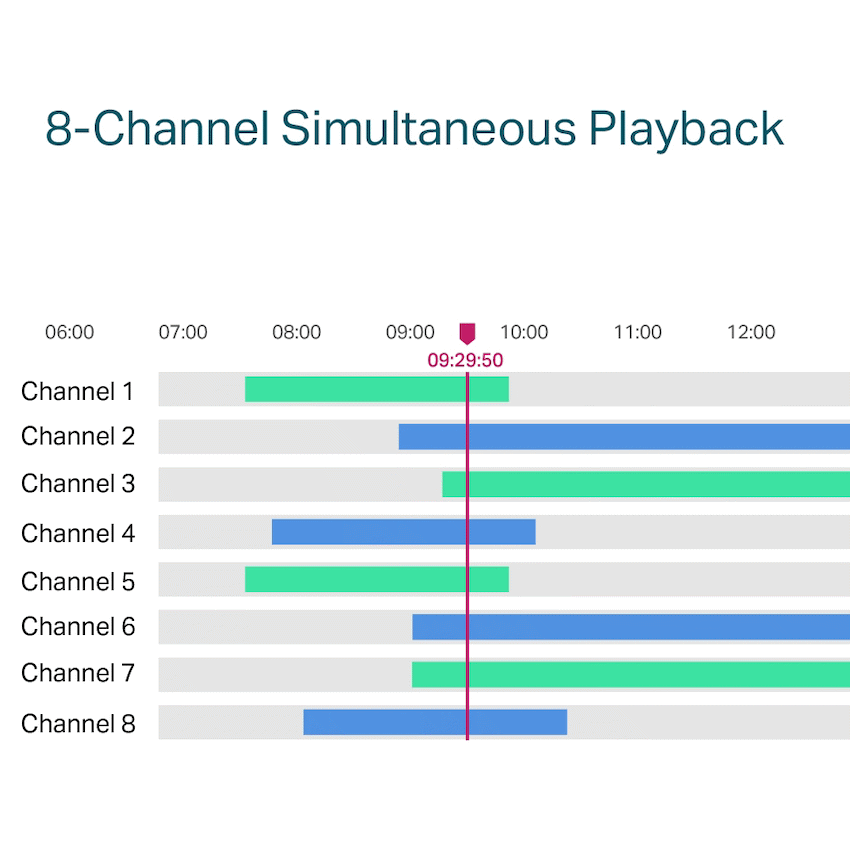 8-Channel Simultaneous Playback

06:00 07:00 08:00 09:00 10:00 11:00 12:00

09:29:50

Channel 1
Channel 2
Channel 3
Channel 4
Channel 5
Channel 6
Channel 7
Channel 8